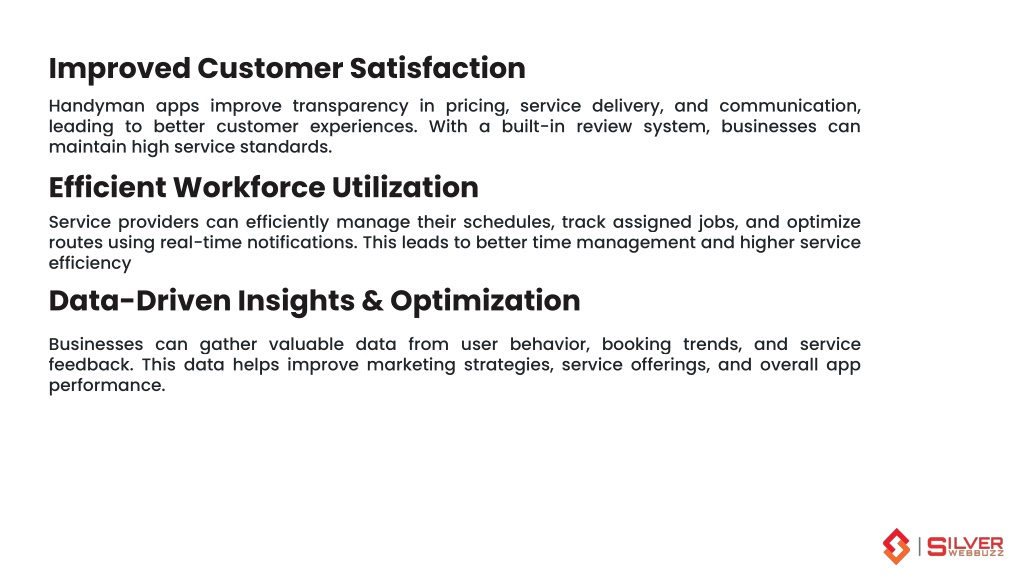 Improved Customer Satisfaction

Handyman apps improve transparency in pricing, service delivery, and communication, leading to better customer experiences. With a built-in review system, businesses can maintain high service standards.

Efficient Workforce Utilization

Service providers can efficiently manage their schedules, track assigned jobs, and optimize routes using real-time notifications. This leads to better time management and higher service efficiency

Data-Driven Insights & Optimization

Businesses can gather valuable data from user behavior, booking trends, and service feedback. This data helps improve marketing strategies, service offerings, and overall app performance.

SILVER WEBBUZZ